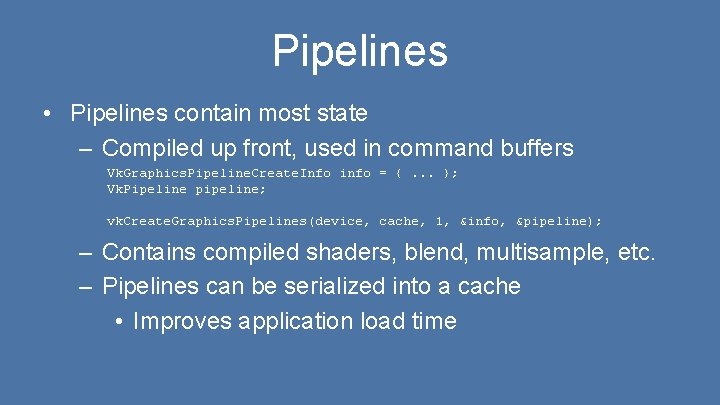 Pipelines

• Pipelines contain most state

– Compiled up front, used in command buffers

VkGraphicsPipelineCreateInfo info = { ... };
VkPipeline pipeline;

vkCreateGraphicsPipelines(device, cache, 1, &info, &pipeline);

– Contains compiled shaders, blend, multisample, etc.

– Pipelines can be serialized into a cache

• Improves application load time